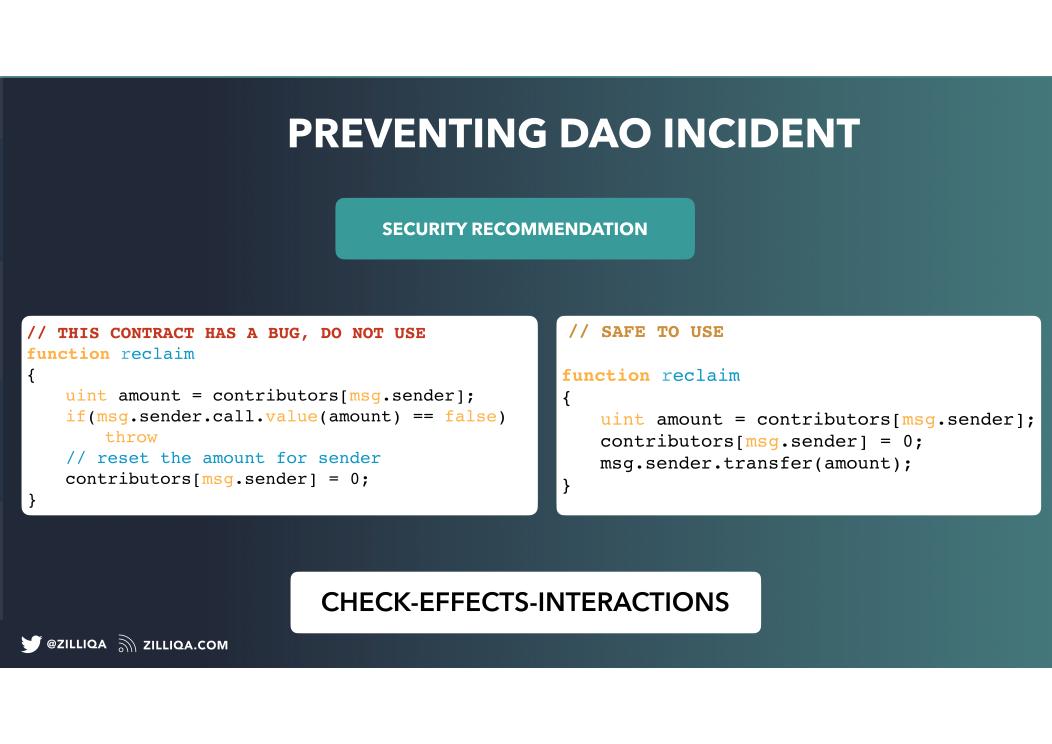 PREVENTING DAO INCIDENT

SECURITY RECOMMENDATION

// THIS CONTRACT HAS A BUG, DO NOT USE
function reclaim
{
uint amount = contributors[msg.sender];
if(msg.sender.call.value(amount) == false)
throw
// reset the amount for sender
contributors[msg.sender] = 0;
}

// SAFE TO USE

function reclaim
{
uint amount = contributors[msg.sender];
contributors[msg.sender] = 0;
msg.sender.transfer(amount);
}

CHECK-EFFECTS-INTERACTIONS

@ZILLIQA ZILLIQA.COM